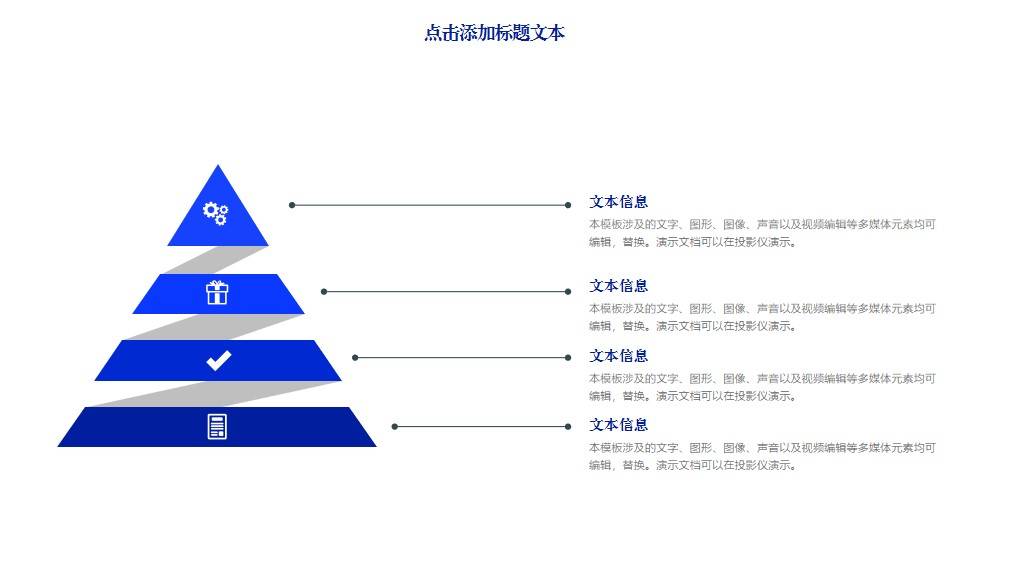 点击添加标题文本

文本信息

本模板涉及的文字、图形、图像、声音以及视频编辑等多媒体元素均可编辑，替换。演示文档可以在投影仪演示。

文本信息

本模板涉及的文字、图形、图像、声音以及视频编辑等多媒体元素均可编辑，替换。演示文档可以在投影仪演示。

文本信息

本模板涉及的文字、图形、图像、声音以及视频编辑等多媒体元素均可编辑，替换。演示文档可以在投影仪演示。

文本信息

本模板涉及的文字、图形、图像、声音以及视频编辑等多媒体元素均可编辑，替换。演示文档可以在投影仪演示。